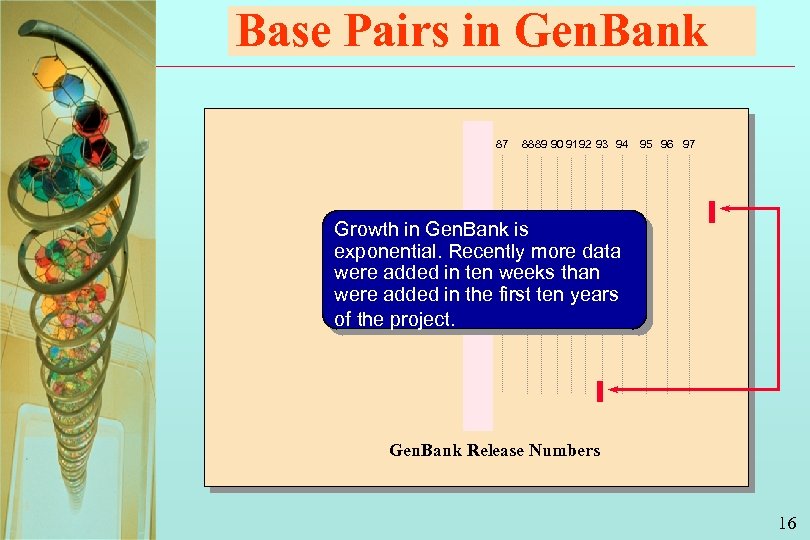 Base Pairs in GenBank

87 88 89 90 91 92 93 94 95 96 97

Growth in GenBank is exponential. Recently more data were added in ten weeks than were added in the first ten years of the project.

GenBank Release Numbers

16